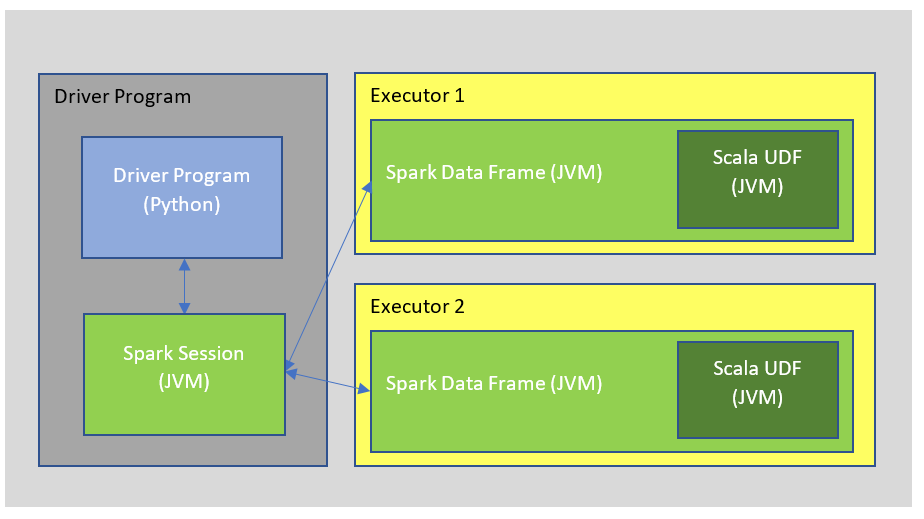 Driver Program

Driver Program (Python)

Spark Session (JVM)

Executor 1

Spark Data Frame (JVM)

Scala UDF (JVM)

Executor 2

Spark Data Frame (JVM)

Scala UDF (JVM)